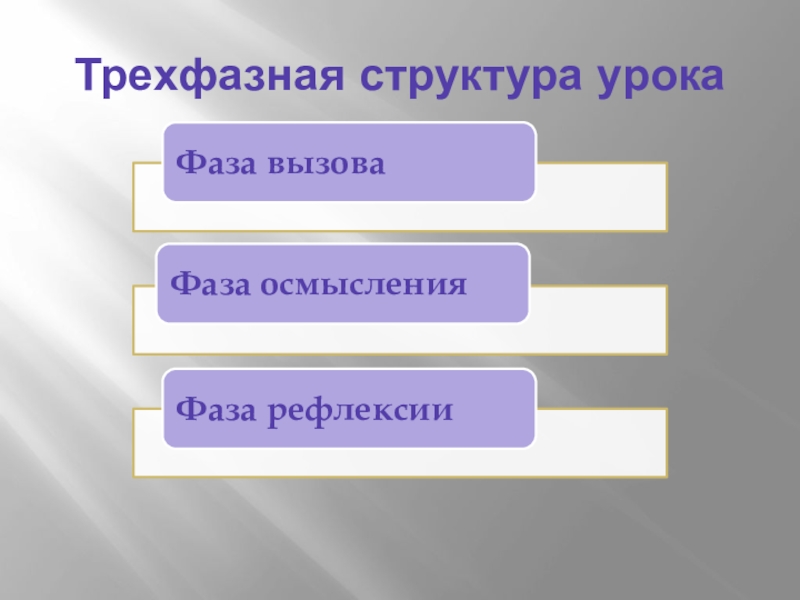 Трехфазная структура урока

Фаза вызова

Фаза осмысления

Фаза рефлексии